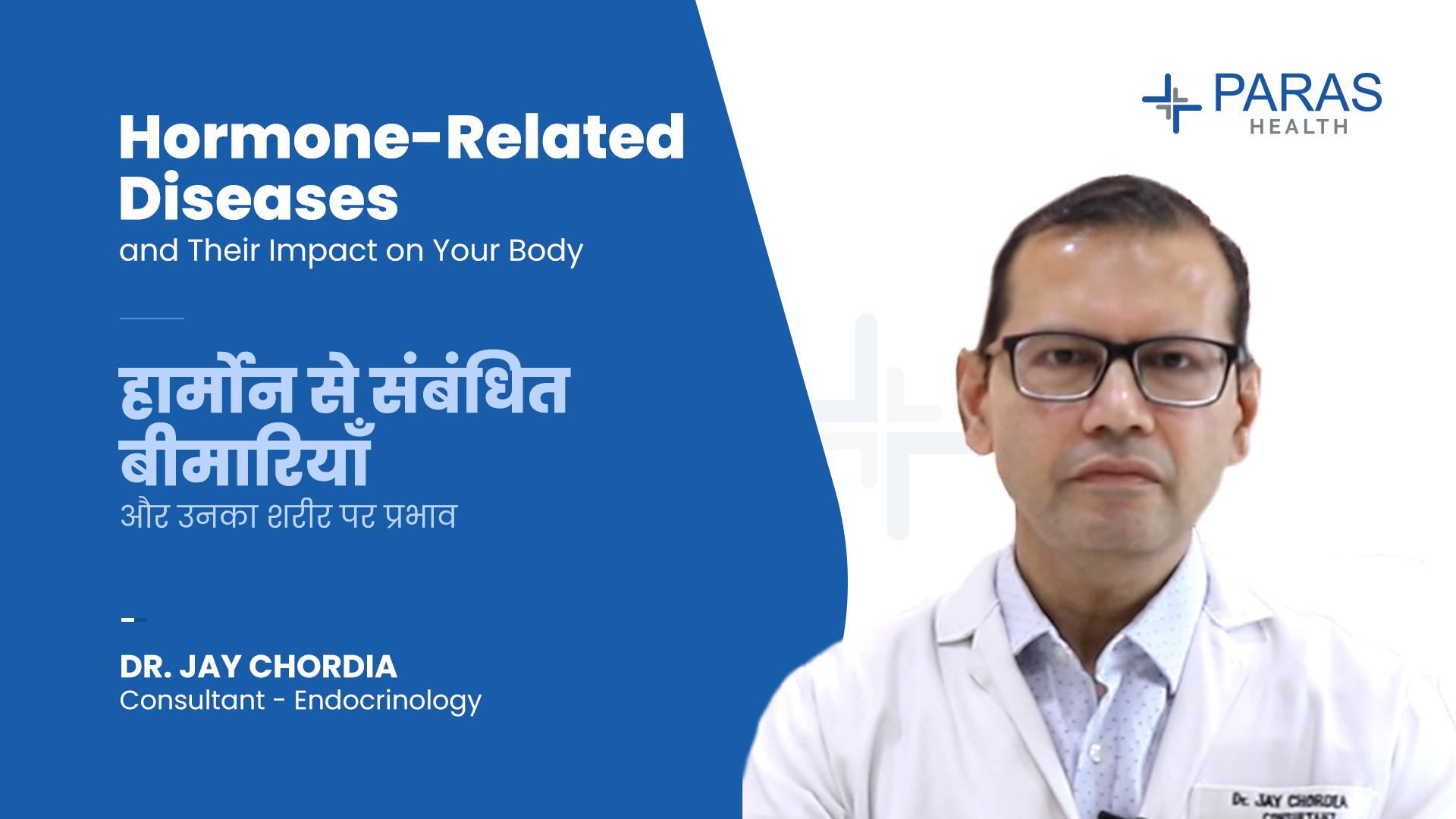 PARAS
HEALTH

Hormone-Related Diseases
and Their Impact on Your Body

हार्मोन से संबंधित बीमारियाँ
और उनका शरीर पर प्रभाव

DR. JAY CHORDIA
Consultant - Endocrinology

Dr. JAY CHORDIA
CONSULTANT